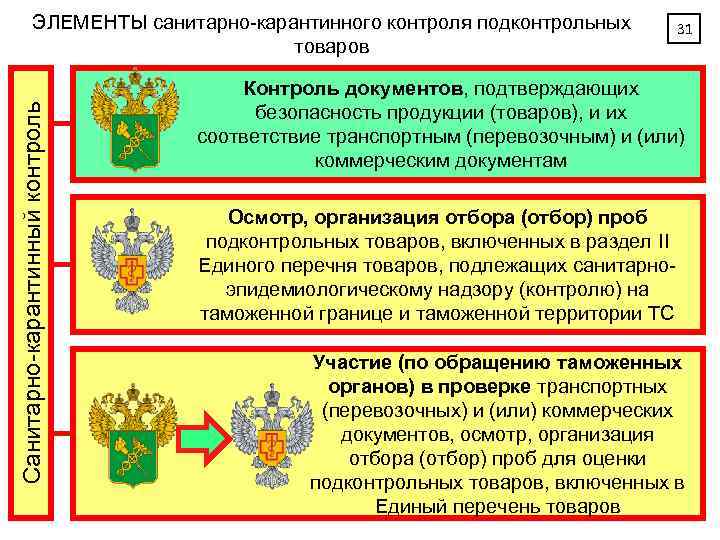 ЭЛЕМЕНТЫ санитарно-карантинного контроля подконтрольных товаров

31

Санитарно-карантинный контроль

Контроль документов, подтверждающих безопасность продукции (товаров), и их соответствие транспортным (перевозочным) и (или) коммерческим документам

Осмотр, организация отбора (отбор) проб подконтрольных товаров, включенных в раздел II Единого перечня товаров, подлежащих санитарно-эпидемиологическому надзору (контролю) на таможенной границе и таможенной территории ТС

Участие (по обращению таможенных органов) в проверке транспортных (перевозочных) и (или) коммерческих документов, осмотр, организация отбора (отбор) проб для оценки подконтрольных товаров, включенных в Единый перечень товаров